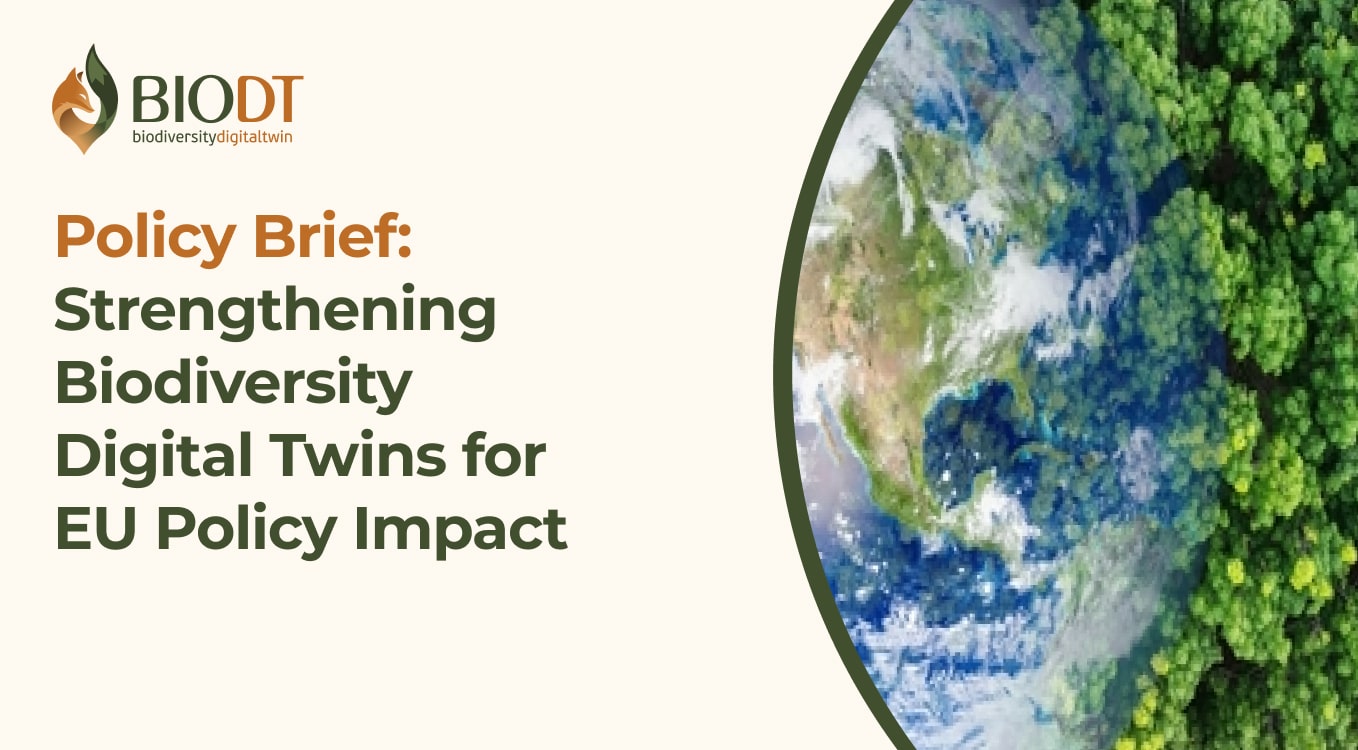 BIODT
biodiversitydigitaltwin

Policy Brief:
Strengthening Biodiversity Digital Twins for EU Policy Impact